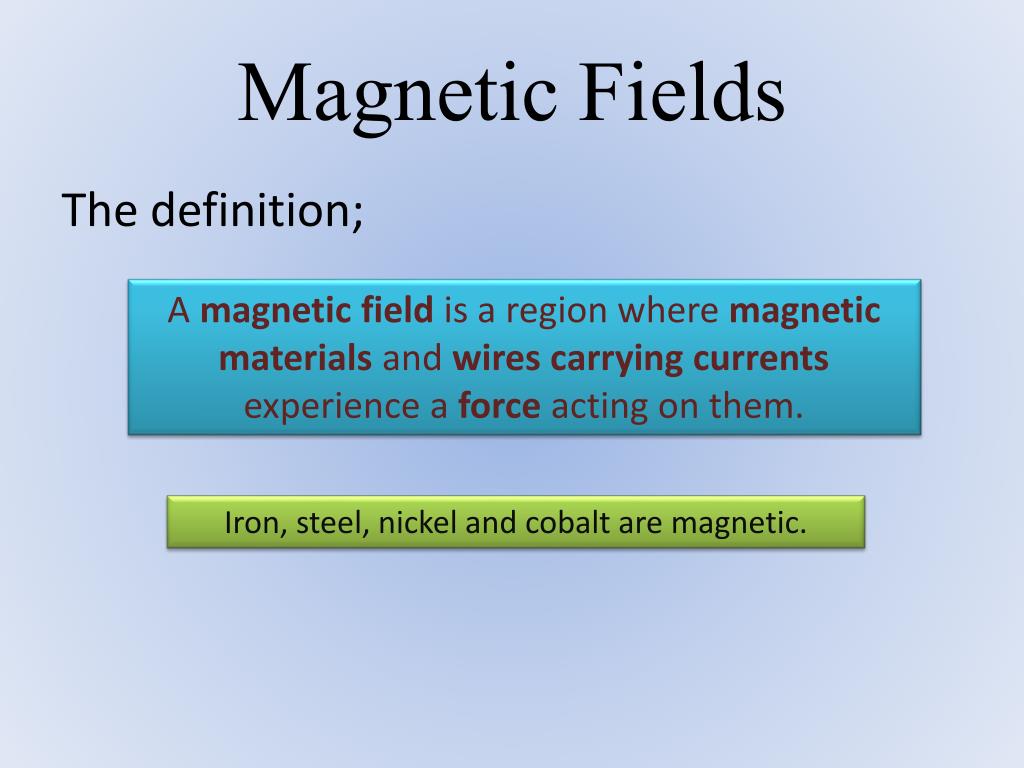 Magnetic Fields

The definition;

A magnetic field is a region where magnetic materials and wires carrying currents experience a force acting on them.

Iron, steel, nickel and cobalt are magnetic.